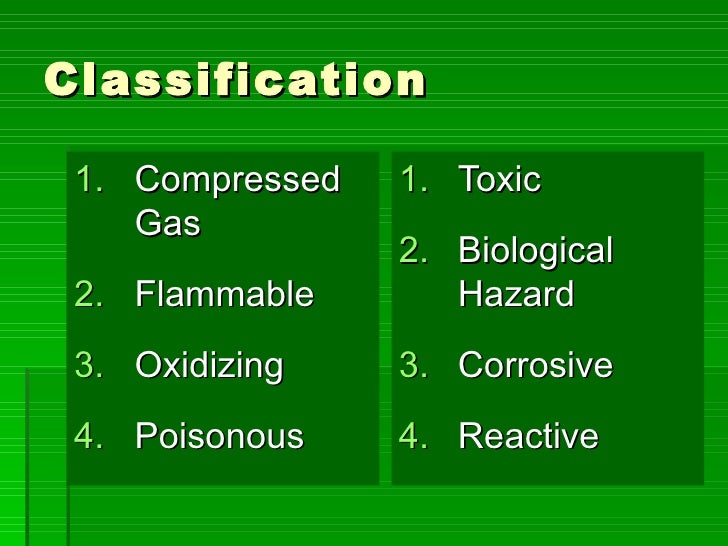 Classification

1. Compressed Gas
2. Flammable
3. Oxidizing
4. Poisonous

1. Toxic
2. Biological Hazard
3. Corrosive
4. Reactive